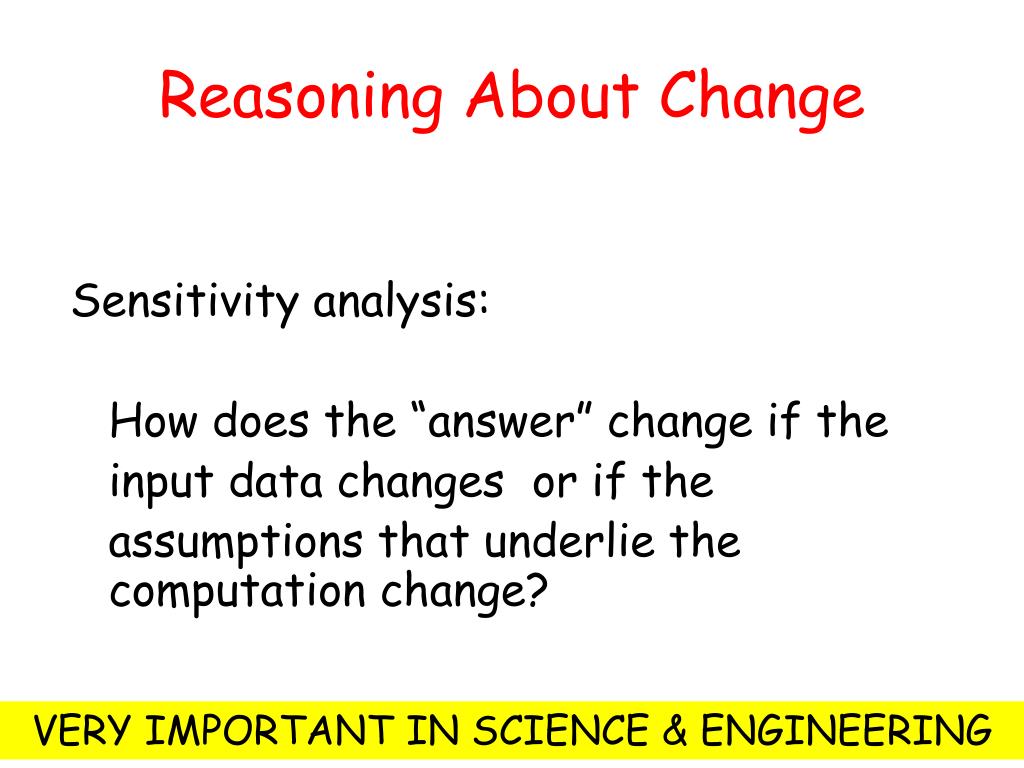 Reasoning About Change

Sensitivity analysis:

How does the “answer” change if the input data changes or if the assumptions that underlie the computation change?

VERY IMPORTANT IN SCIENCE & ENGINEERING